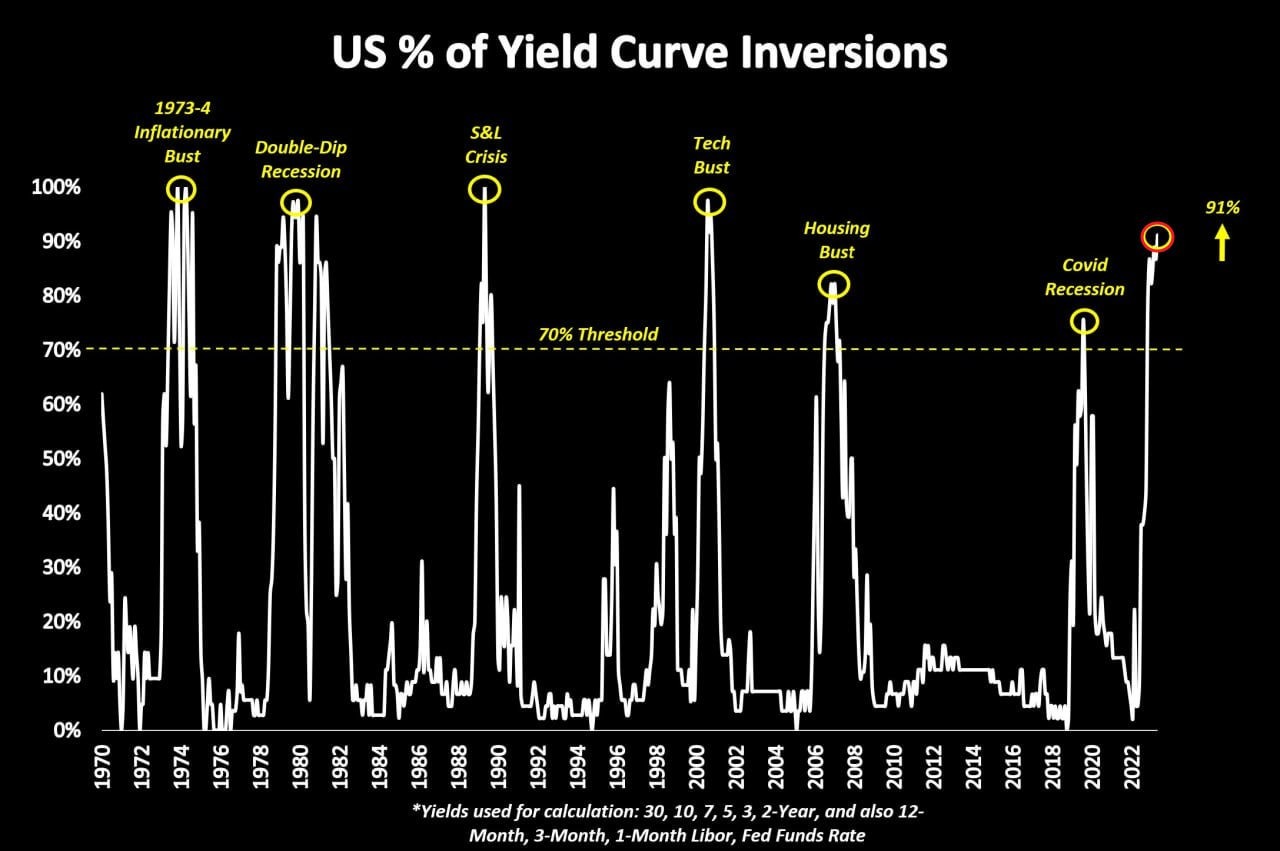 US % of Yield Curve Inversions

1973-4 Inflationary Bust

Double-Dip Recession

S&L Crisis

Tech Bust

Housing Bust

Covid Recession

91%

70% Threshold

100%
90%
80%
70%
60%
50%
40%
30%
20%
10%
0%

1970
1972
1974
1976
1978
1980
1982
1984
1986
1988
1990
1992
1994
1996
1998
2000
2002
2004
2006
2008
2010
2012
2014
2016
2018
2020
2022

*Yields used for calculation: 30, 10, 7, 5, 3, 2-Year, and also 12-Month, 3-Month, 1-Month Libor, Fed Funds Rate